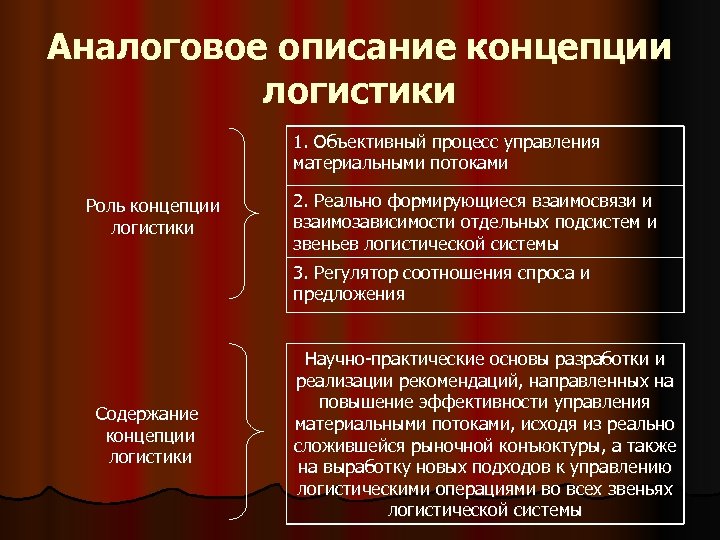 Аналоговое описание концепции логистики

Роль концепции логистики

1. Объективный процесс управления материальными потоками

2. Реально формирующиеся взаимосвязи и взаимозависимости отдельных подсистем и звеньев логистической системы

3. Регулятор соотношения спроса и предложения

Содержание концепции логистики

Научно-практические основы разработки и реализации рекомендаций, направленных на повышение эффективности управления материальными потоками, исходя из реально сложившейся рыночной конъюктуры, а также на выработку новых подходов к управлению логистическими операциями во всех звеньях логистической системы